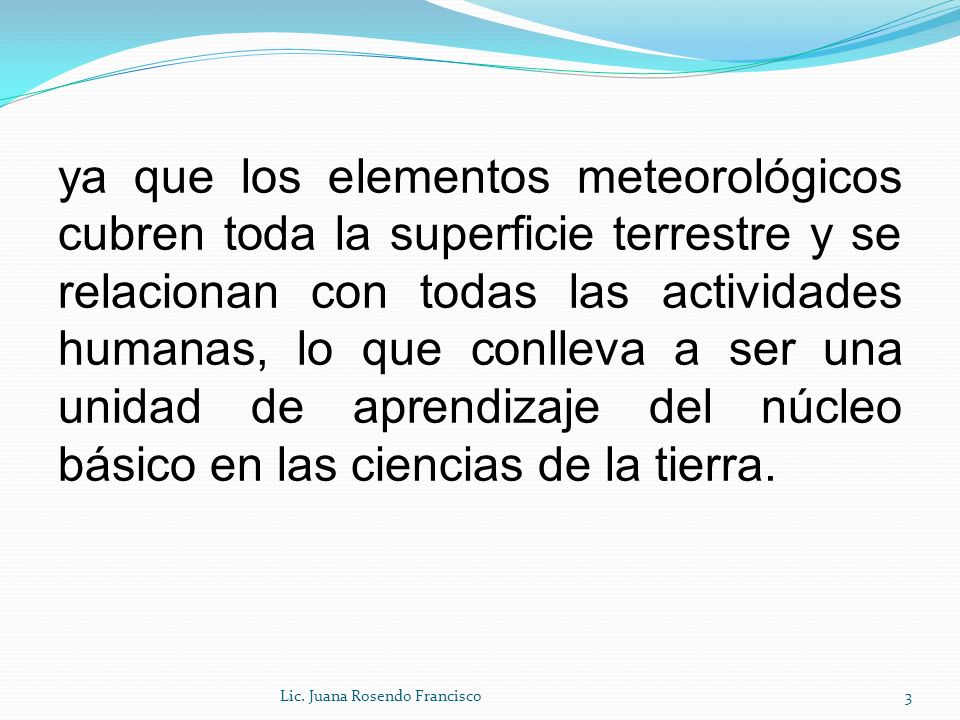 ya que los elementos meteorológicos cubren toda la superficie terrestre y se relacionan con todas las actividades humanas, lo que conlleva a ser una unidad de aprendizaje del núcleo básico en las ciencias de la tierra.

Lic. Juana Rosendo Francisco

3